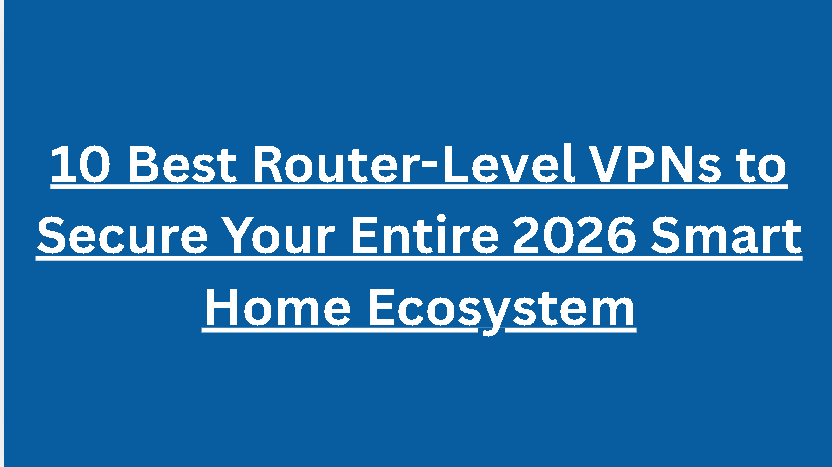 10 Best Router-Level VPNs to Secure Your Entire 2026 Smart Home Ecosystem